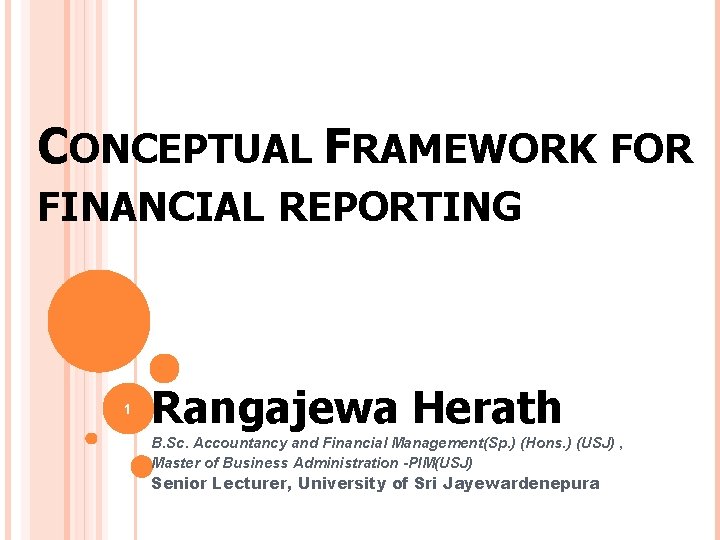 CONCEPTUAL FRAMEWORK FOR FINANCIAL REPORTING

1

Rangajewa Herath

B.Sc. Accountancy and Financial Management(Sp.) (Hons.) (USJ) ,
Master of Business Administration -PIM(USJ)
Senior Lecturer, University of Sri Jayewardenepura